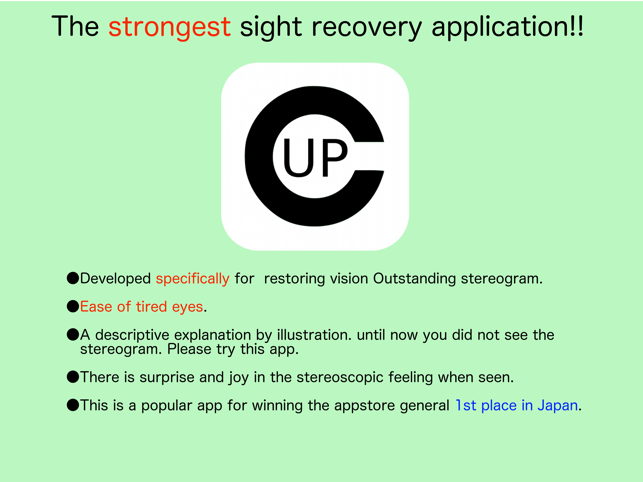 The strongest sight recovery application!!

UP

●Developed specifically for  restoring vision Outstanding stereogram.

●Ease of tired eyes.

●A descriptive explanation by illustration. until now you did not see the stereogram. Please try this app.

●There is surprise and joy in the stereoscopic feeling when seen.

●This is a popular app for winning the appstore general 1st place in Japan.